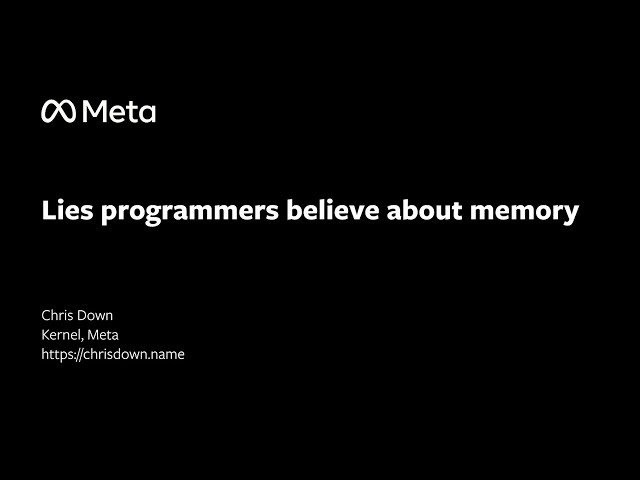 Meta

Lies programmers believe about memory

Chris Down
Kernel, Meta
https://chrisdown.name